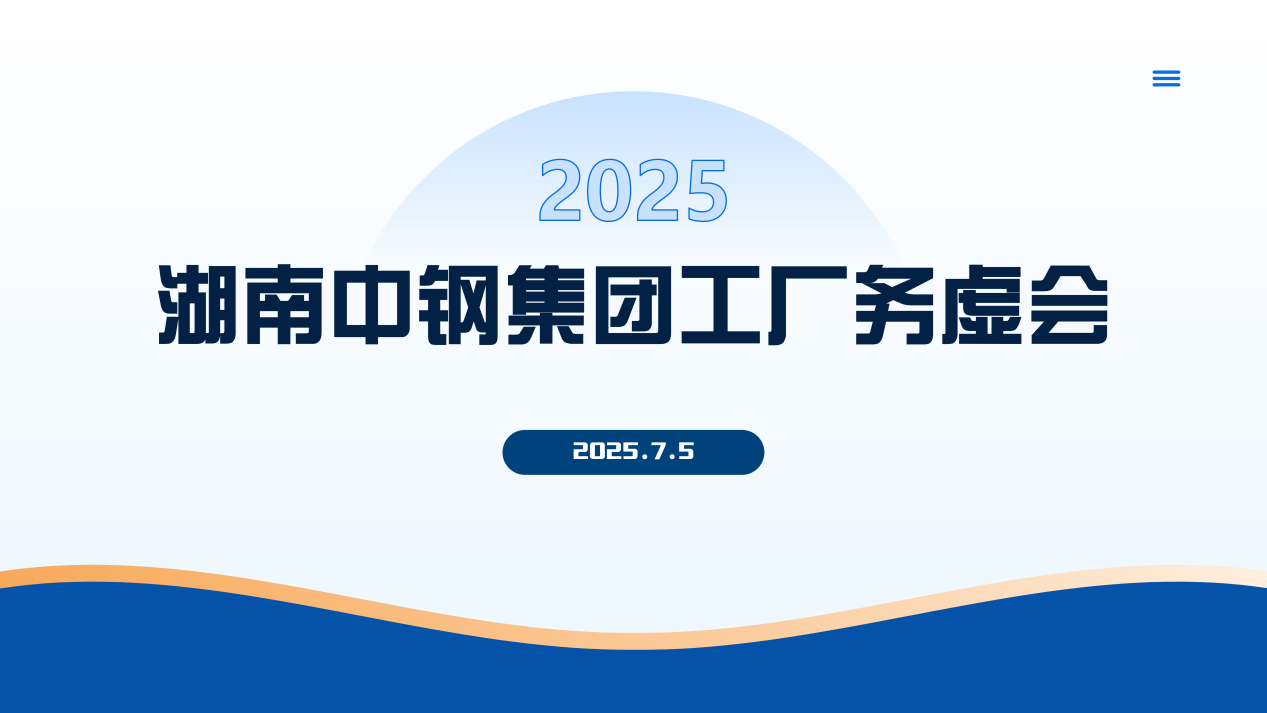 2025

湖南中钢集团工厂务虚会

2025.7.5